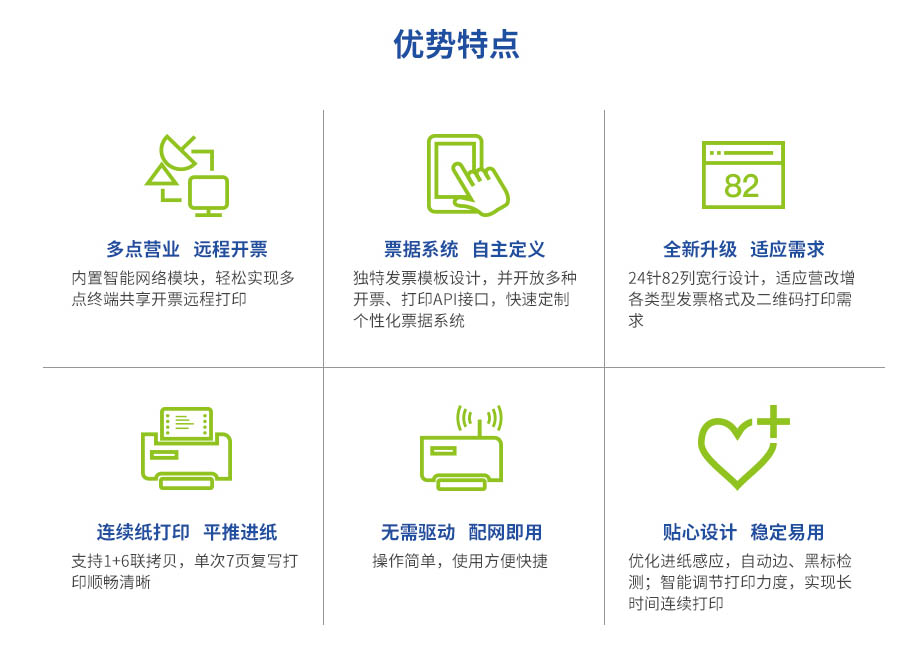 优势特点

多点营业 远程开票
内置智能网络模块，轻松实现多点终端共享开票远程打印

票据系统 自主定义
独特发票模板设计，并开放多种开票、打印API接口，快速定制个性化票据系统

82

全新升级 适应需求
24针82列宽行设计，适应营改增各类型发票格式及二维码打印需求

连续纸打印 平推进纸
支持1+6联拷贝，单次7页复写打印顺畅清晰

无需驱动 配网即用
操作简单，使用方便快捷

贴心设计 稳定易用
优化进纸感应，自动边、黑标检测；智能调节打印力度，实现长时间连续打印